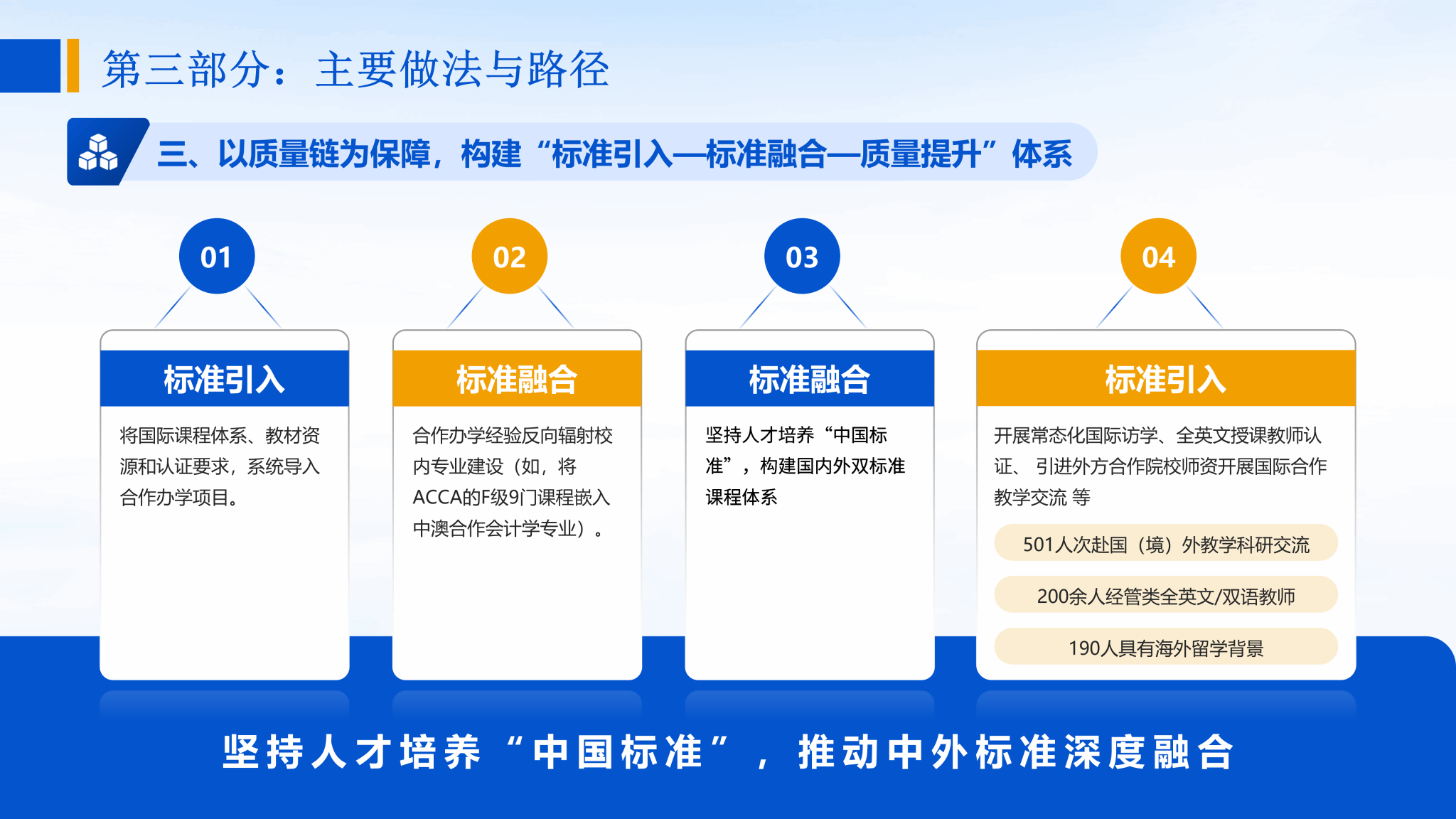 第三部分：主要做法与路径

三、以质量链为保障，构建“标准引入—标准融合—质量提升”体系

01

标准引入

将国际课程体系、教材资源和认证要求，系统导入合作办学项目。

02

标准融合

合作办学经验反向辐射校内专业建设（如，将ACCA的F级9门课程嵌入中澳合作会计学专业）。

03

标准融合

坚持人才培养“中国标准”，构建国内外双标准课程体系

04

标准引入

开展常态化国际访学、全英文授课教师认证、 引进外方合作院校师资开展国际合作教学交流 等

501人次赴国（境）外教学科研交流

200余人经管类全英文/双语教师

190人具有海外留学背景

坚持人才培养“中国标准”，推动中外标准深度融合